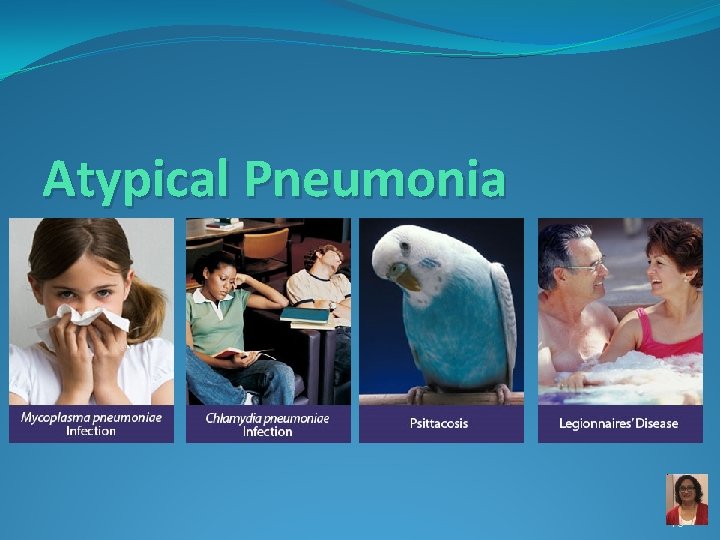 Atypical Pneumonia

Mycoplasma pneumoniae Infection

Chlamydia pneumoniae Infection

Psittacosis

Legionnaires' Disease